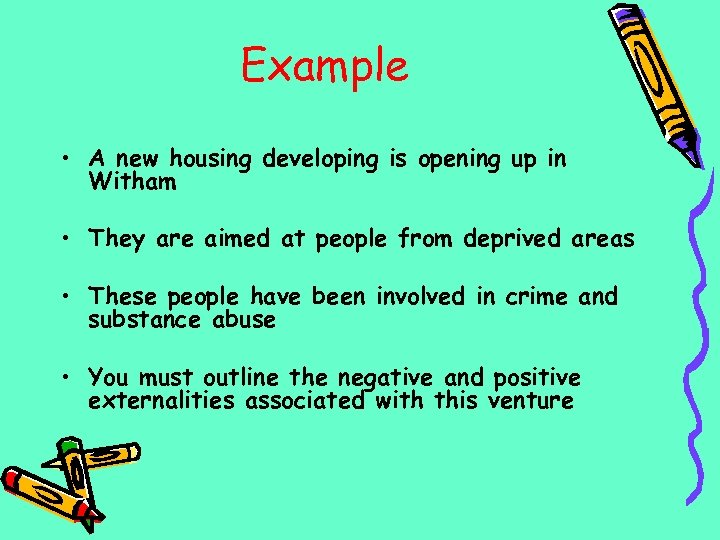 Example

• A new housing developing is opening up in Witham

• They are aimed at people from deprived areas

• These people have been involved in crime and substance abuse

• You must outline the negative and positive externalities associated with this venture